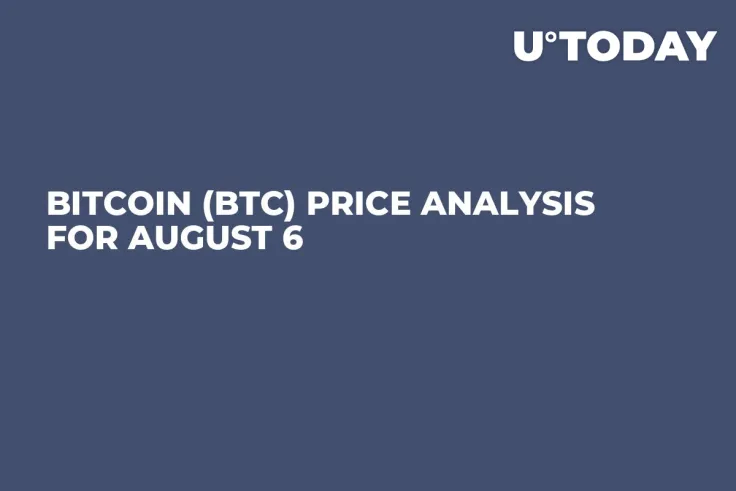 U°TODAY

BITCOIN (BTC) PRICE ANALYSIS FOR AUGUST 6